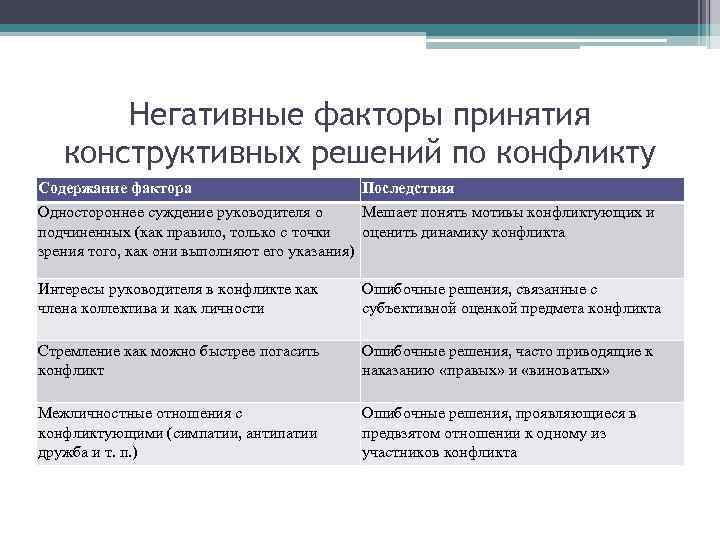 Негативные факторы принятия конструктивных решений по конфликту

| Содержание фактора | Последствия |
|---|---|
| Одностороннее суждение руководителя о подчиненных (как правило, только с точки зрения того, как они выполняют его указания) | Мешает понять мотивы конфликтующих и оценить динамику конфликта |
| Интересы руководителя в конфликте как члена коллектива и как личности | Ошибочные решения, связанные с субъективной оценкой предмета конфликта |
| Стремление как можно быстрее погасить конфликт | Ошибочные решения, часто приводящие к наказанию «правых» и «виноватых» |
| Межличностные отношения с конфликтующими (симпатии, антипатии дружба и т. п.) | Ошибочные решения, проявляющиеся в предвзятом отношении к одному из участников конфликта |